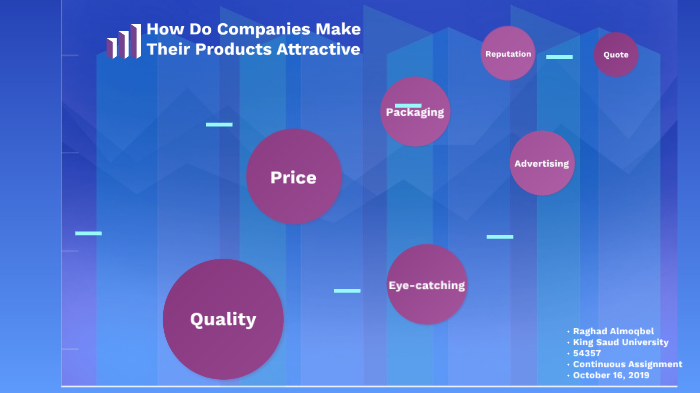 How Do Companies Make Their Products Attractive

Reputation

Quote

Packaging

Advertising

Price

Eye-catching

Quality

• Raghad Almoqbel
• King Saud University
• 54357
• Continuous Assignment
• October 16, 2019